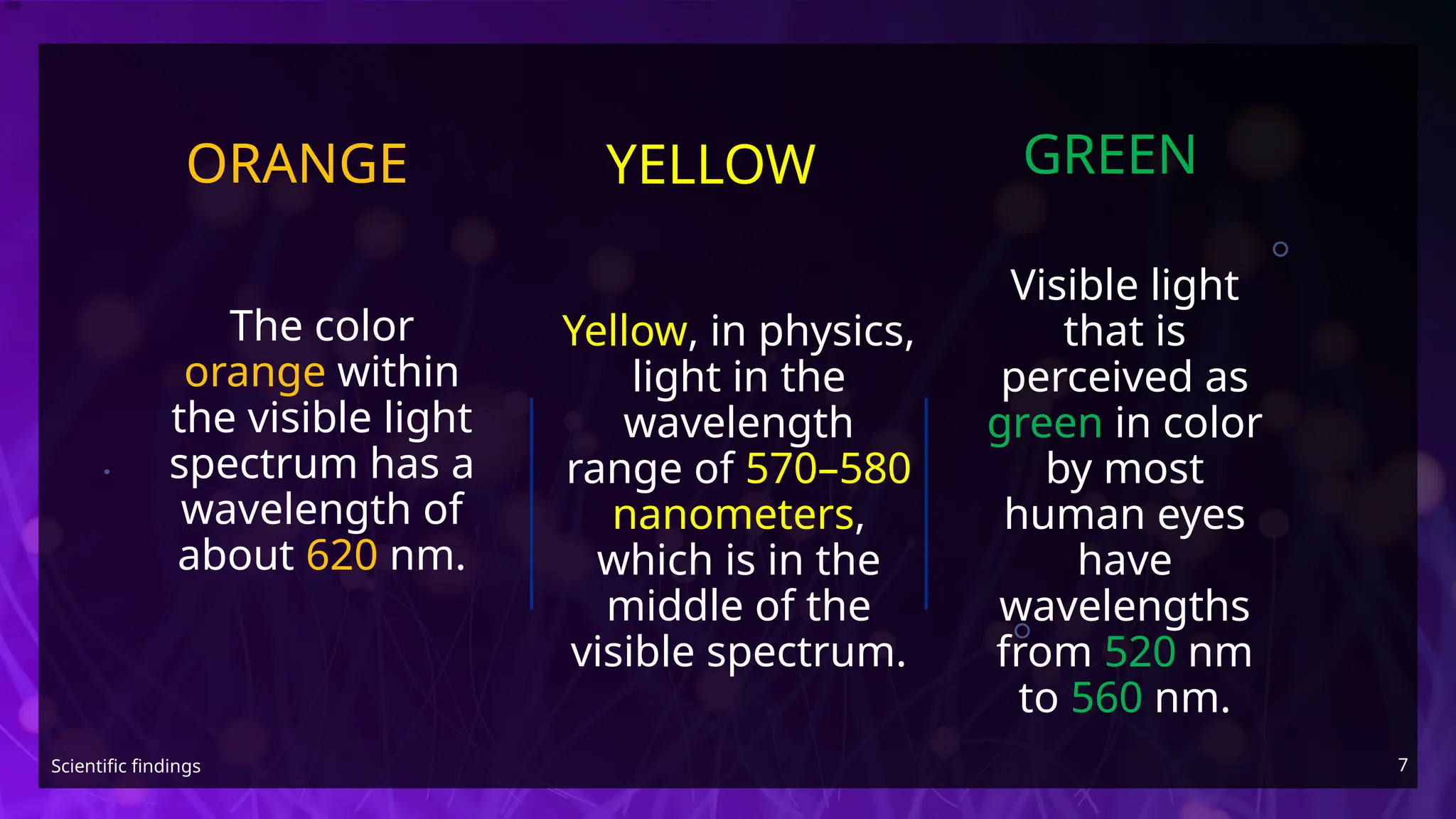 ORANGE

The color orange within the visible light spectrum has a wavelength of about 620 nm.

YELLOW

Yellow, in physics, light in the wavelength range of 570–580 nanometers, which is in the middle of the visible spectrum.

GREEN

Visible light that is perceived as green in color by most human eyes have wavelengths from 520 nm to 560 nm.

Scientific findings

7